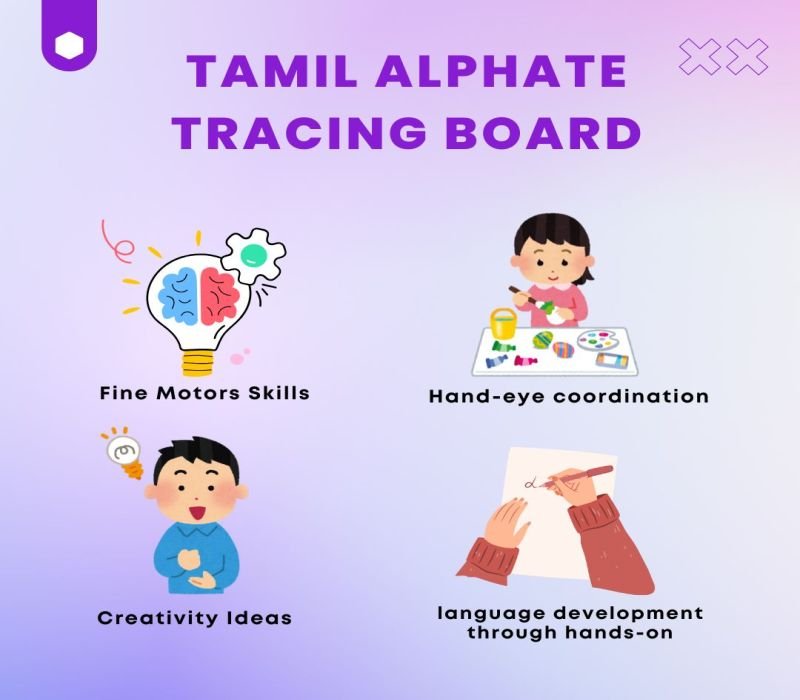 TAMIL ALPHATE TRACING BOARD

Fine Motors Skills

Hand-eye coordination

Creativity Ideas

language development through hands-on